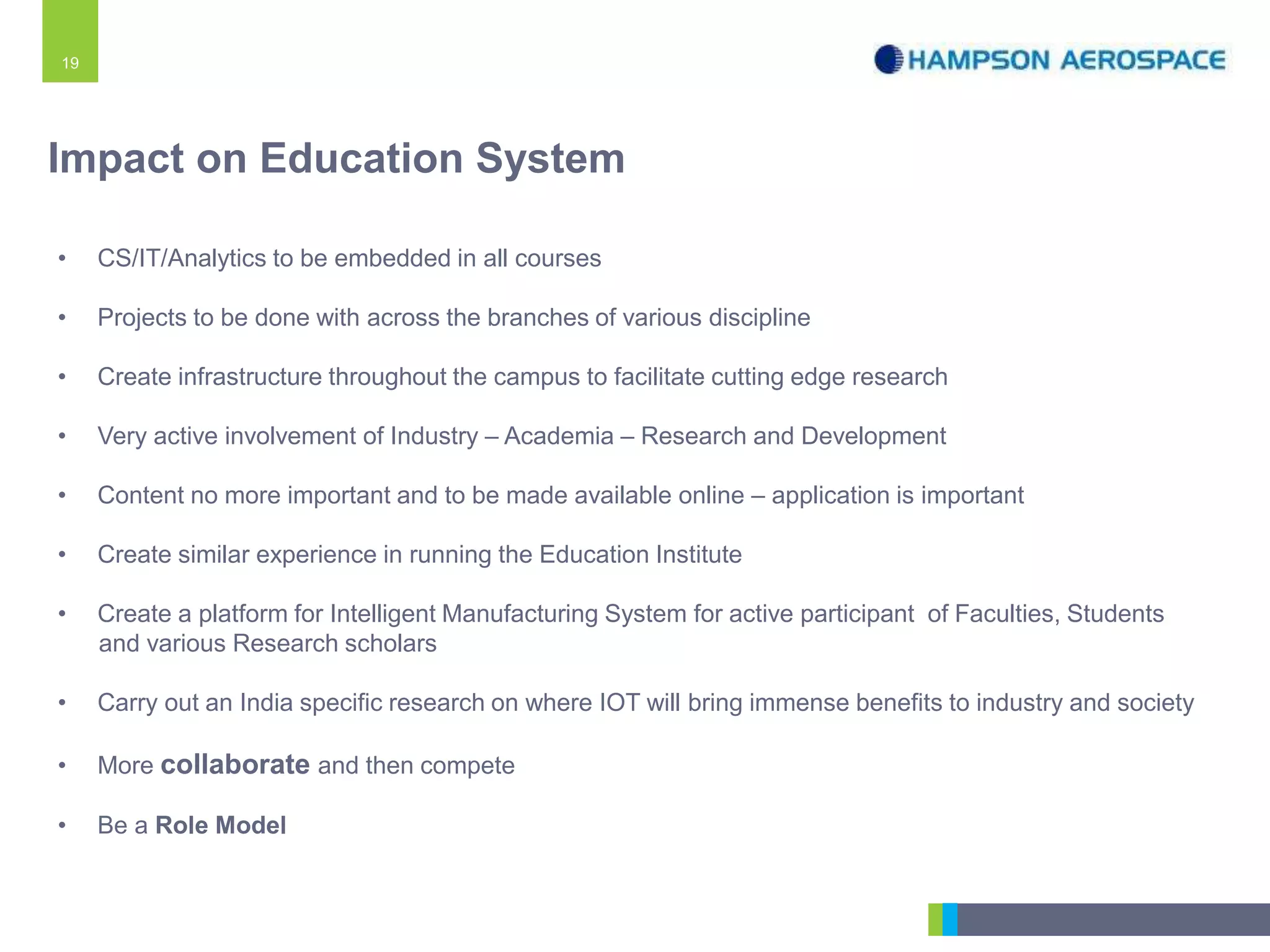 19

HAMPSON AEROSPACE

Impact on Education System

• CS/IT/Analytics to be embedded in all courses

• Projects to be done with across the branches of various discipline

• Create infrastructure throughout the campus to facilitate cutting edge research

• Very active involvement of Industry – Academia – Research and Development

• Content no more important and to be made available online – application is important

• Create similar experience in running the Education Institute

• Create a platform for Intelligent Manufacturing System for active participant of Faculties, Students and various Research scholars

• Carry out an India specific research on where IOT will bring immense benefits to industry and society

• More collaborate and then compete

• Be a Role Model